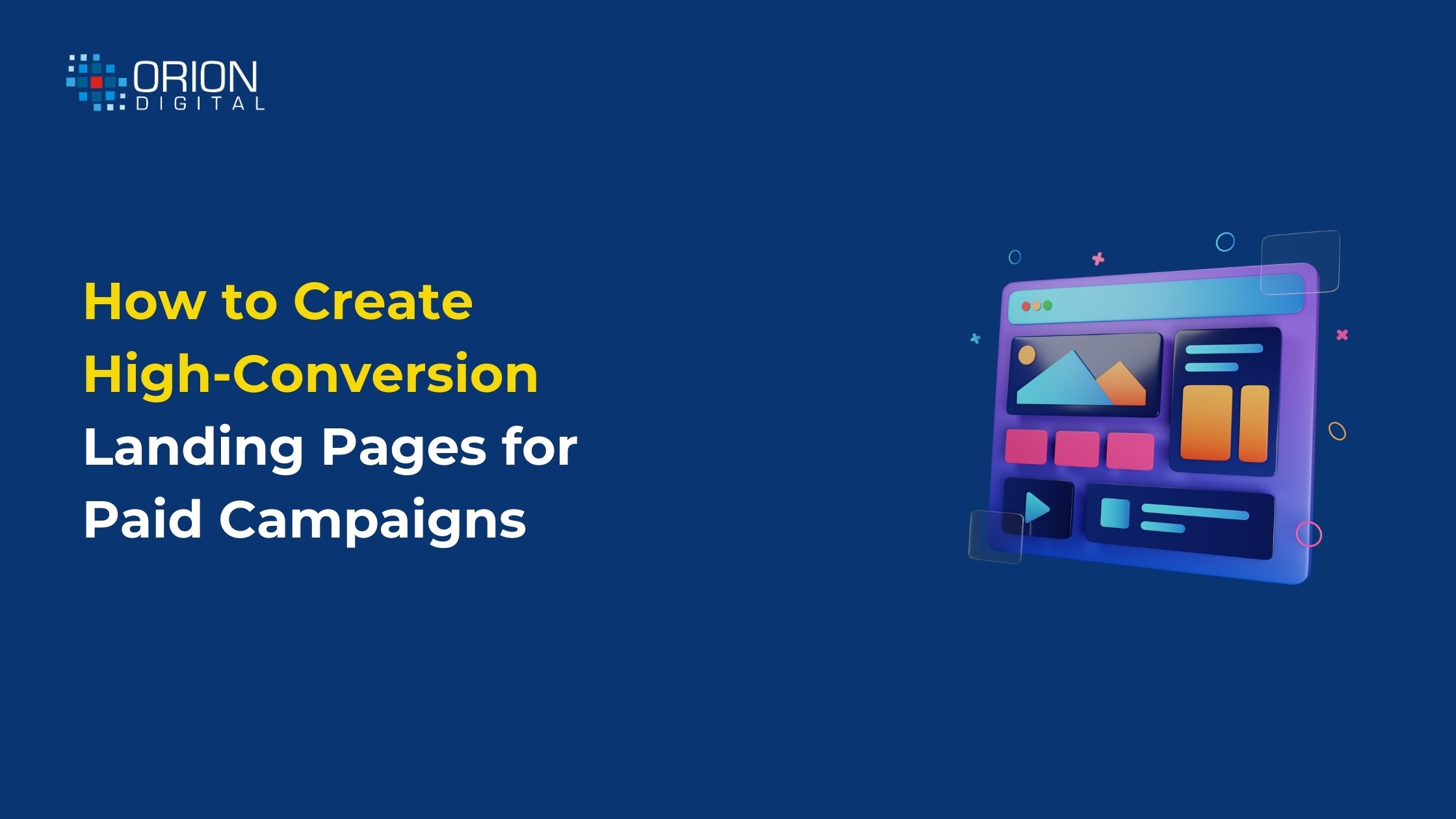 ORION
DIGITAL

How to Create
High-Conversion
Landing Pages for
Paid Campaigns